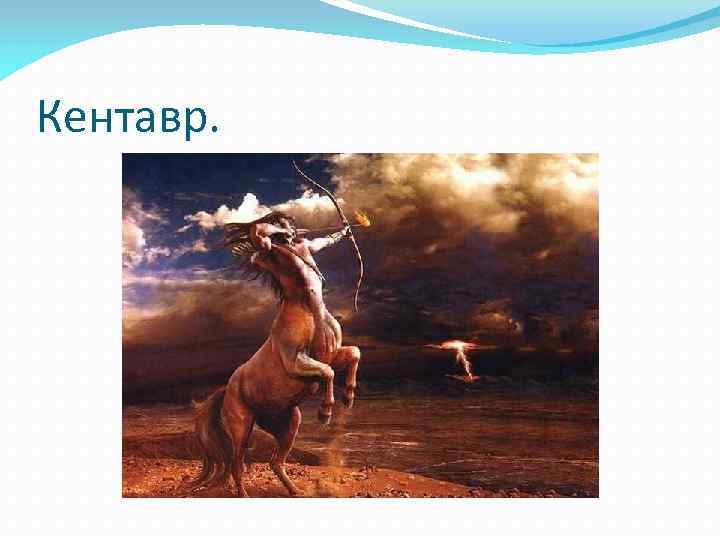 Кентавр.